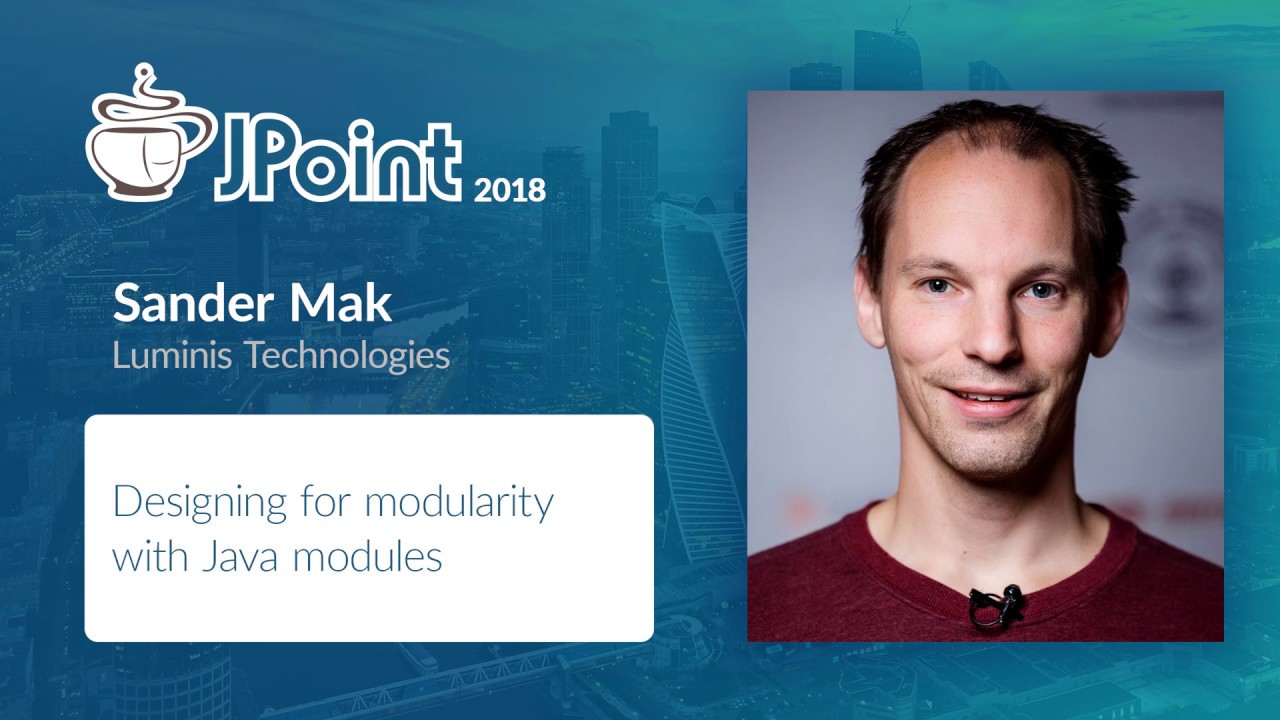 JPoint 2018

Sander Mak
Luminis Technologies

Designing for modularity with Java modules